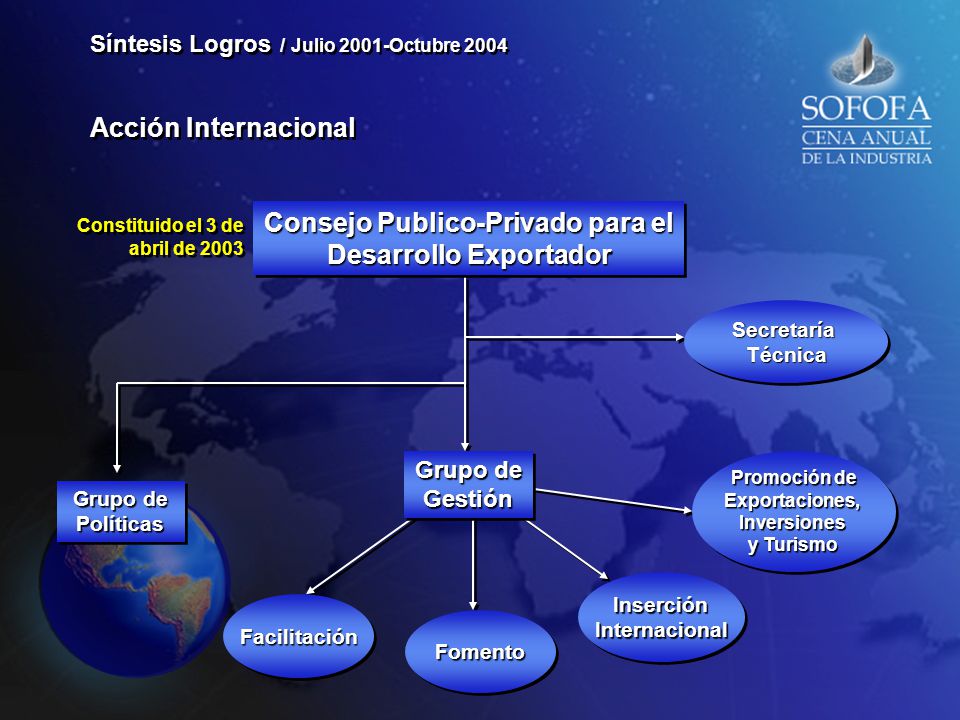 Síntesis Logros / Julio 2001-Octubre 2004

SOFOFA
CENA ANUAL
DE LA INDUSTRIA

Acción Internacional

Constituido el 3 de abril de 2003

Consejo Publico-Privado para el Desarrollo Exportador

Secretaría Técnica

Grupo de Políticas

Grupo de Gestión

Promoción de Exportaciones, Inversiones y Turismo

Facilitación

Fomento

Inserción Internacional